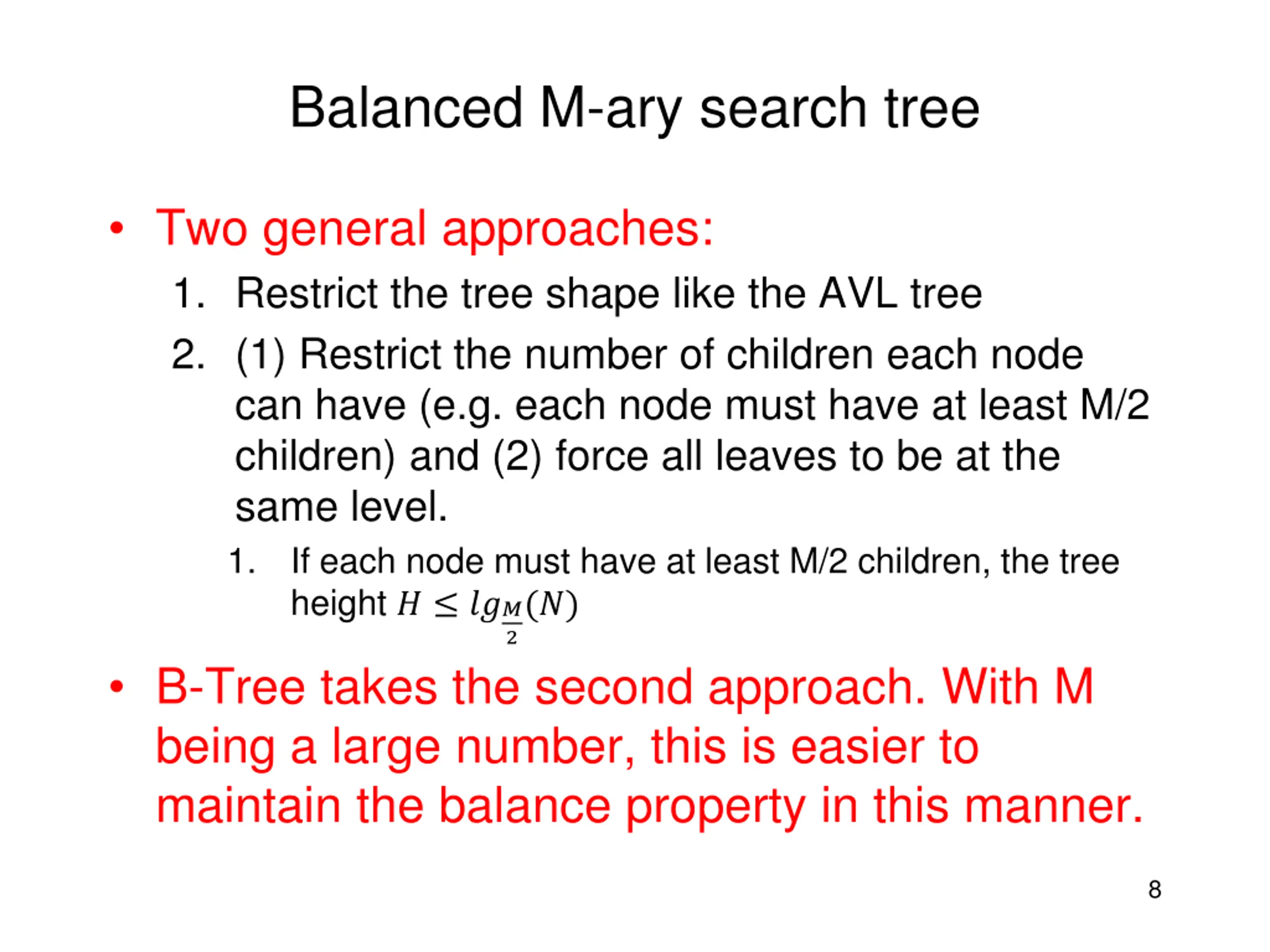 Balanced M-ary search tree

• Two general approaches:
1. Restrict the tree shape like the AVL tree
2. (1) Restrict the number of children each node can have (e.g. each node must have at least M/2 children) and (2) force all leaves to be at the same level.
1. If each node must have at least M/2 children, the tree height $H \leq lg_{\frac{M}{2}}(N)$

• B-Tree takes the second approach. With M being a large number, this is easier to maintain the balance property in this manner.

8